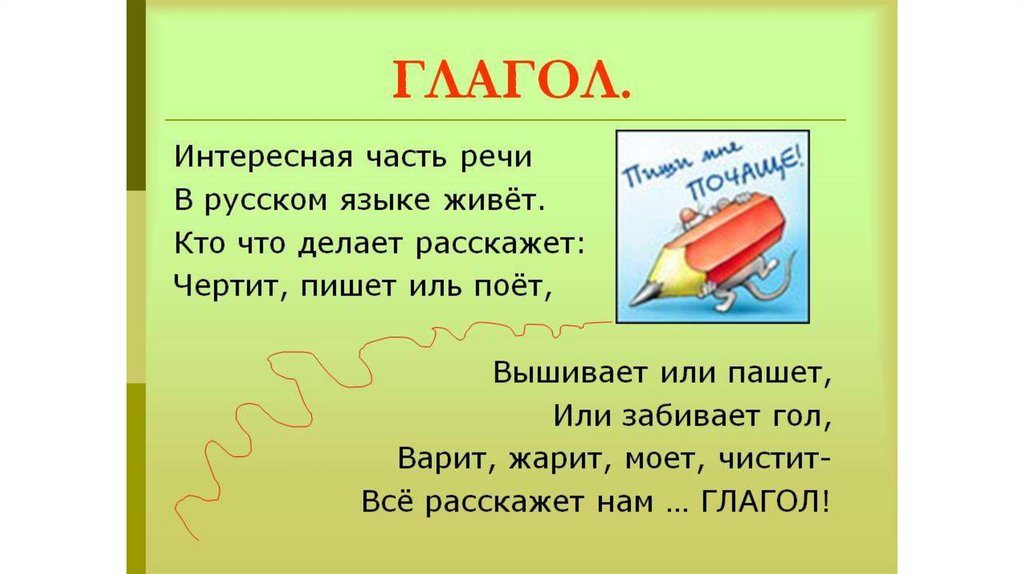 ГЛАГОЛ.

Интересная часть речи
В русском языке живёт.
Кто что делает расскажет:
Чертит, пишет иль поёт,

Пиши мне ПОЧАЩЕ!

Вышивает или пашет,
Или забивает гол,
Варит, жарит, моет, чистит-
Всё расскажет нам … ГЛАГОЛ!